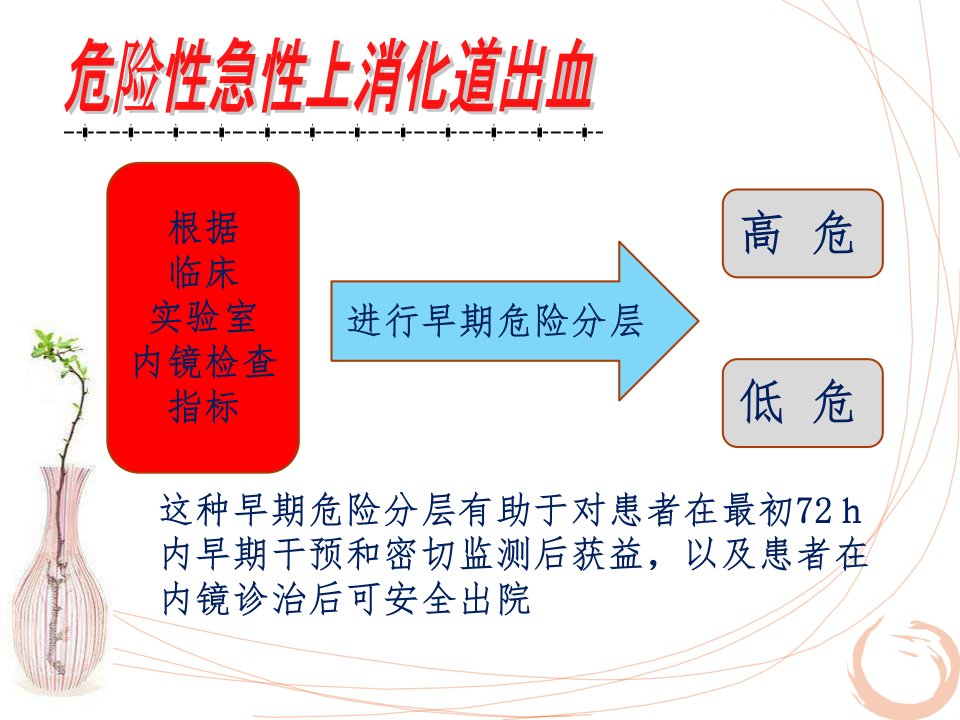 危险性急性上消化道出血

根据
临床
实验室
内镜检查
指标

进行早期危险分层

高 危

低 危

这种早期危险分层有助于对患者在最初72 h内早期干预和密切监测后获益，以及患者在内镜诊治后可安全出院